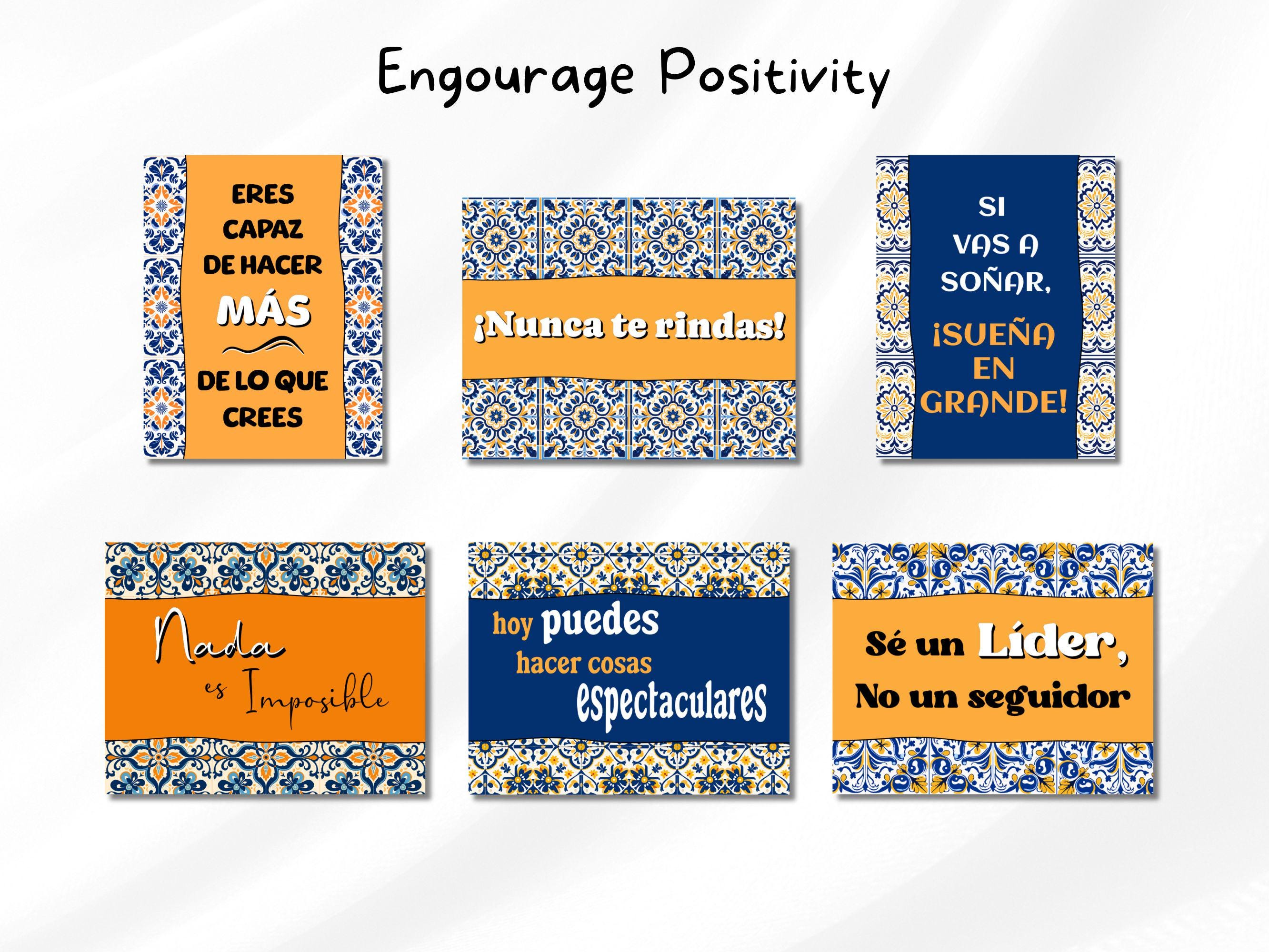 Engourage Positivity

ERES CAPAZ DE HACER MÁS DE LO QUE CREES

¡Nunca te rindas!

SI VAS A SOÑAR, ¡SUEÑA EN GRANDE!

Nada es Imposible

hoy puedes hacer cosas espectaculares

Sé un Líder, No un seguidor